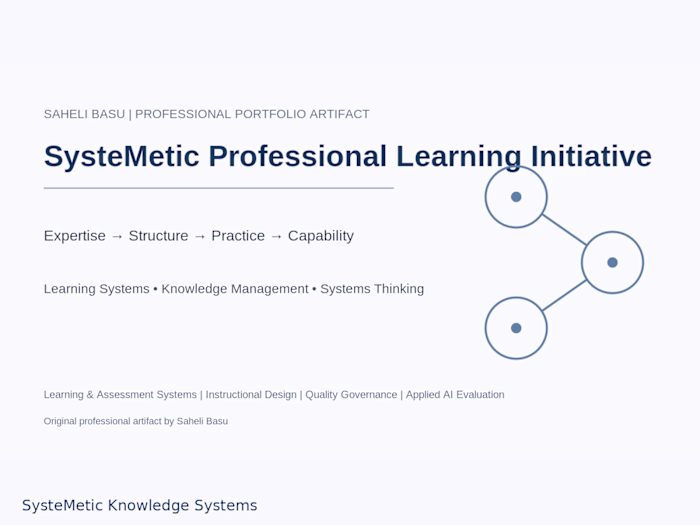 SAHELI BASU | PROFESSIONAL PORTFOLIO ARTIFACT

SysteMetic Professional Learning Initiative

Expertise → Structure → Practice → Capability

Learning Systems • Knowledge Management • Systems Thinking

Learning & Assessment Systems | Instructional Design | Quality Governance | Applied AI Evaluation

Original professional artifact by Saheli Basu

SysteMetic Knowledge Systems